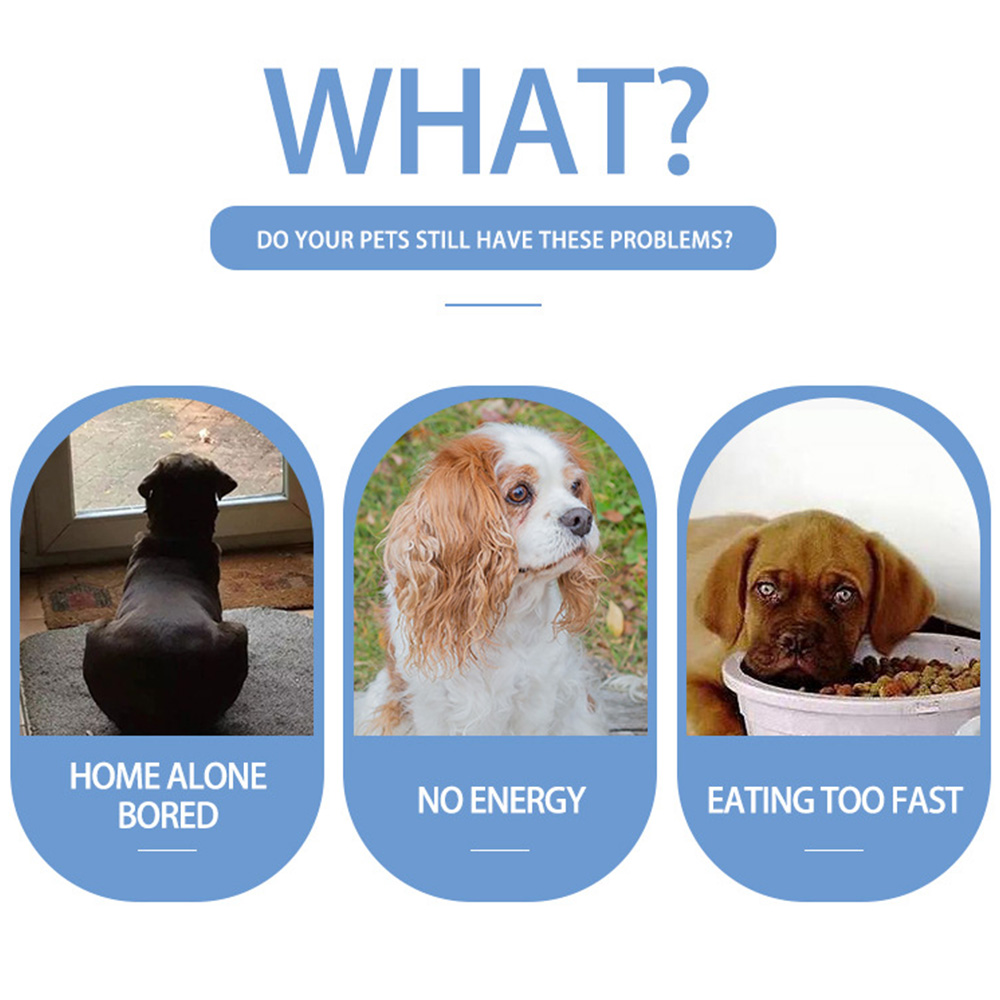 WHAT?

DO YOUR PETS STILL HAVE THESE PROBLEMS?

HOME ALONE BORED

NO ENERGY

EATING TOO FAST